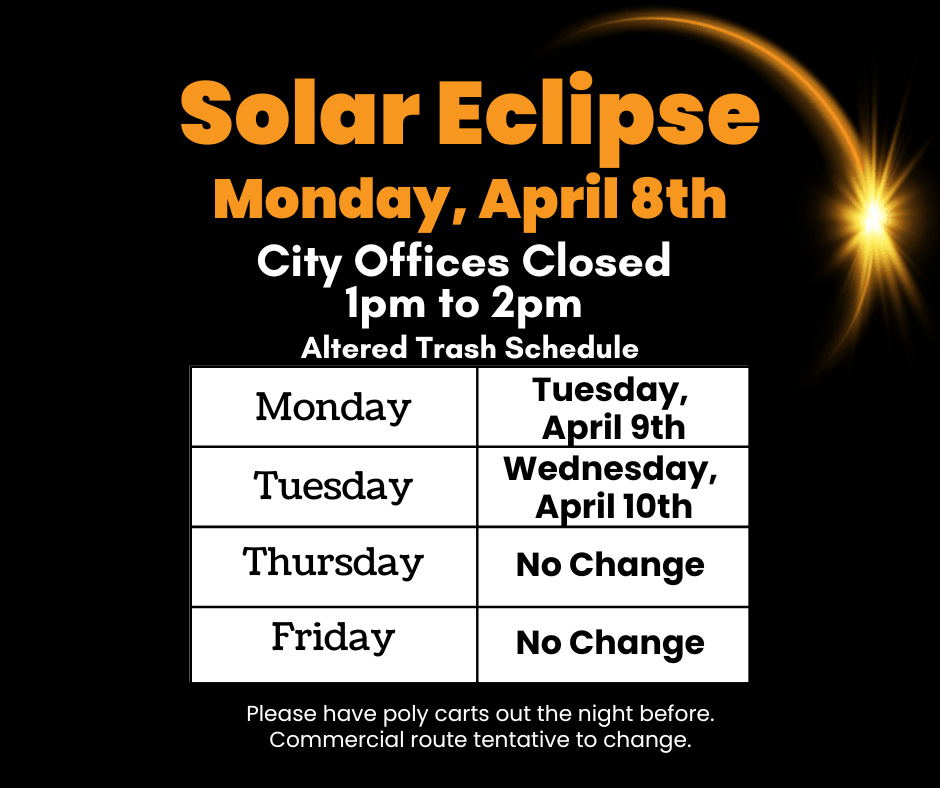 Solar Eclipse
Monday, April 8th
City Offices Closed
1pm to 2pm
Altered Trash Schedule

| Monday | Tuesday, April 9th |
|---|---|
| Tuesday | Wednesday, April 10th |
| Thursday | No Change |
| Friday | No Change |

Please have poly carts out the night before.
Commercial route tentative to change.